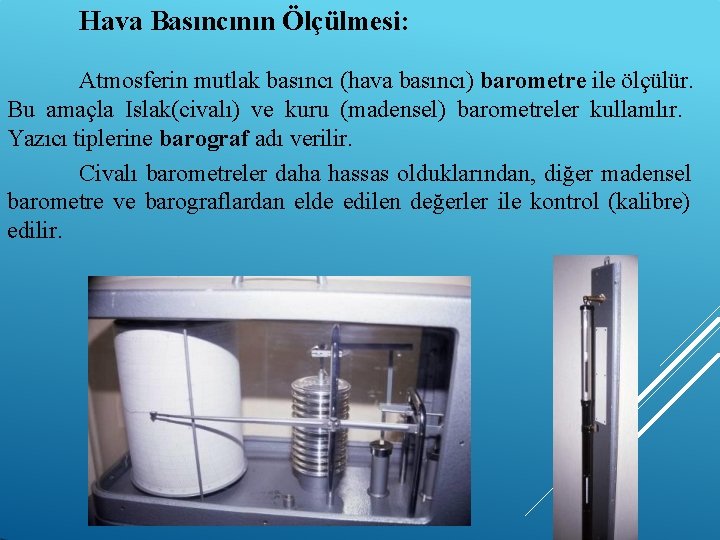 Hava Basıncının Ölçülmesi:

Atmosferin mutlak basıncı (hava basıncı) barometre ile ölçülür. Bu amaçla Islak(civalı) ve kuru (madensel) barometreler kullanılır. Yazıcı tiplerine barograf adı verilir.

Civalı barometreler daha hassas olduklarından, diğer madensel barometre ve barograflardan elde edilen değerler ile kontrol (kalibre) edilir.